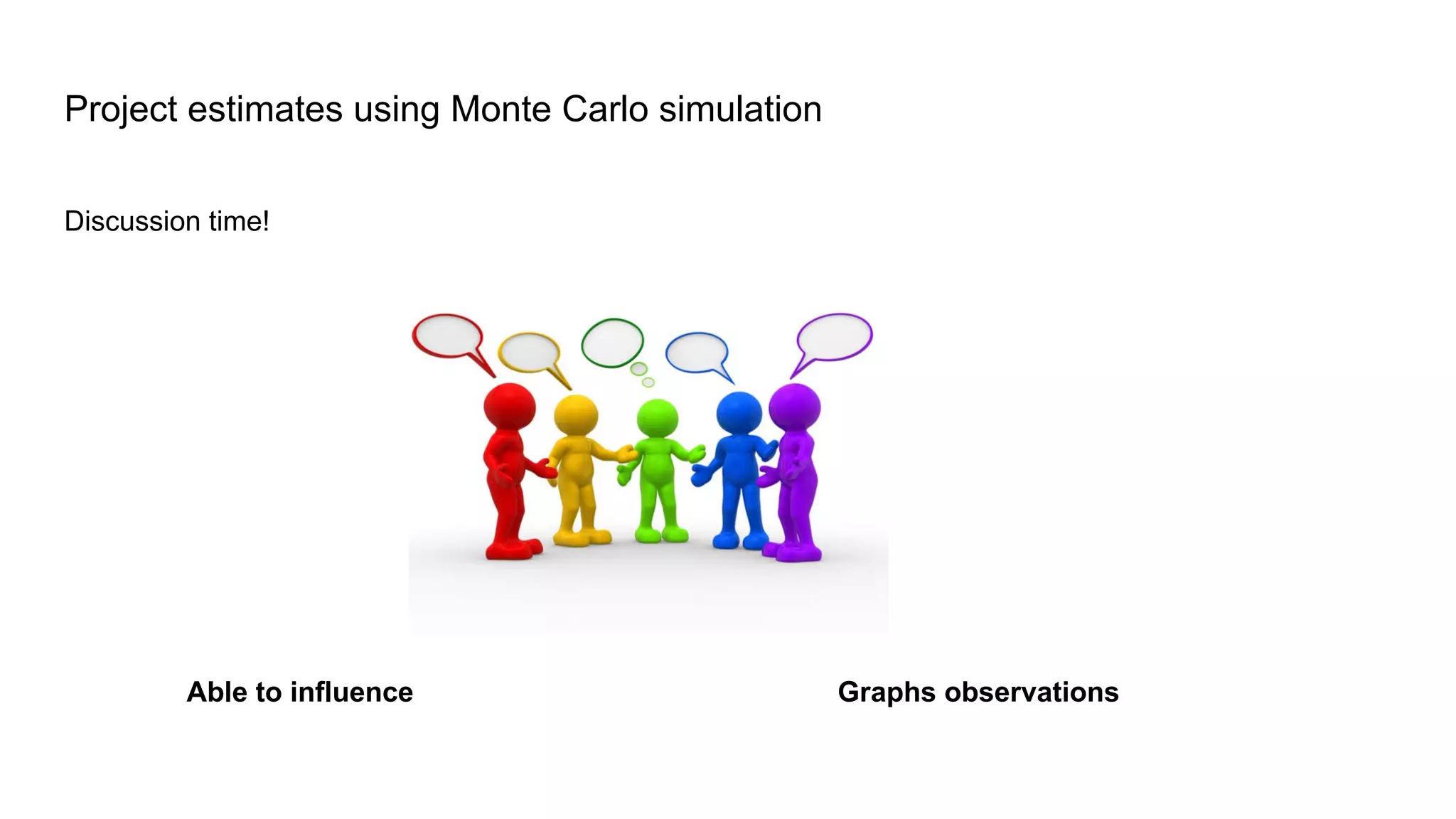 Project estimates using Monte Carlo simulation

Discussion time!

Able to influence

Graphs observations